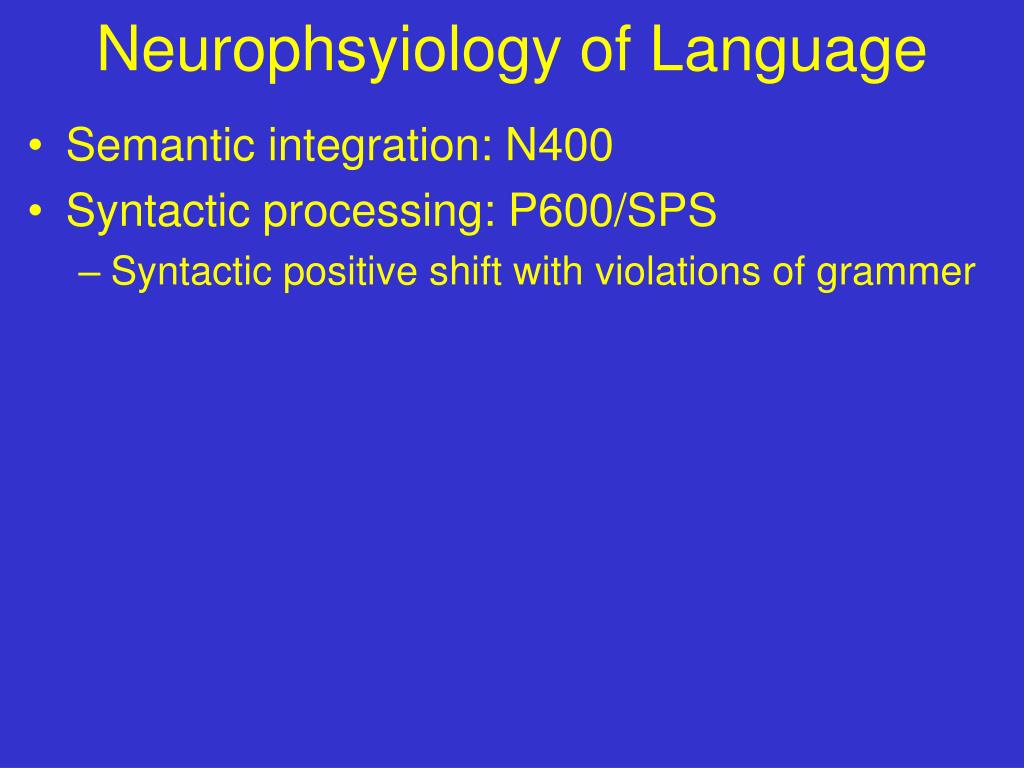 Neurophsyiology of Language

• Semantic integration: N400
• Syntactic processing: P600/SPS
– Syntactic positive shift with violations of grammer